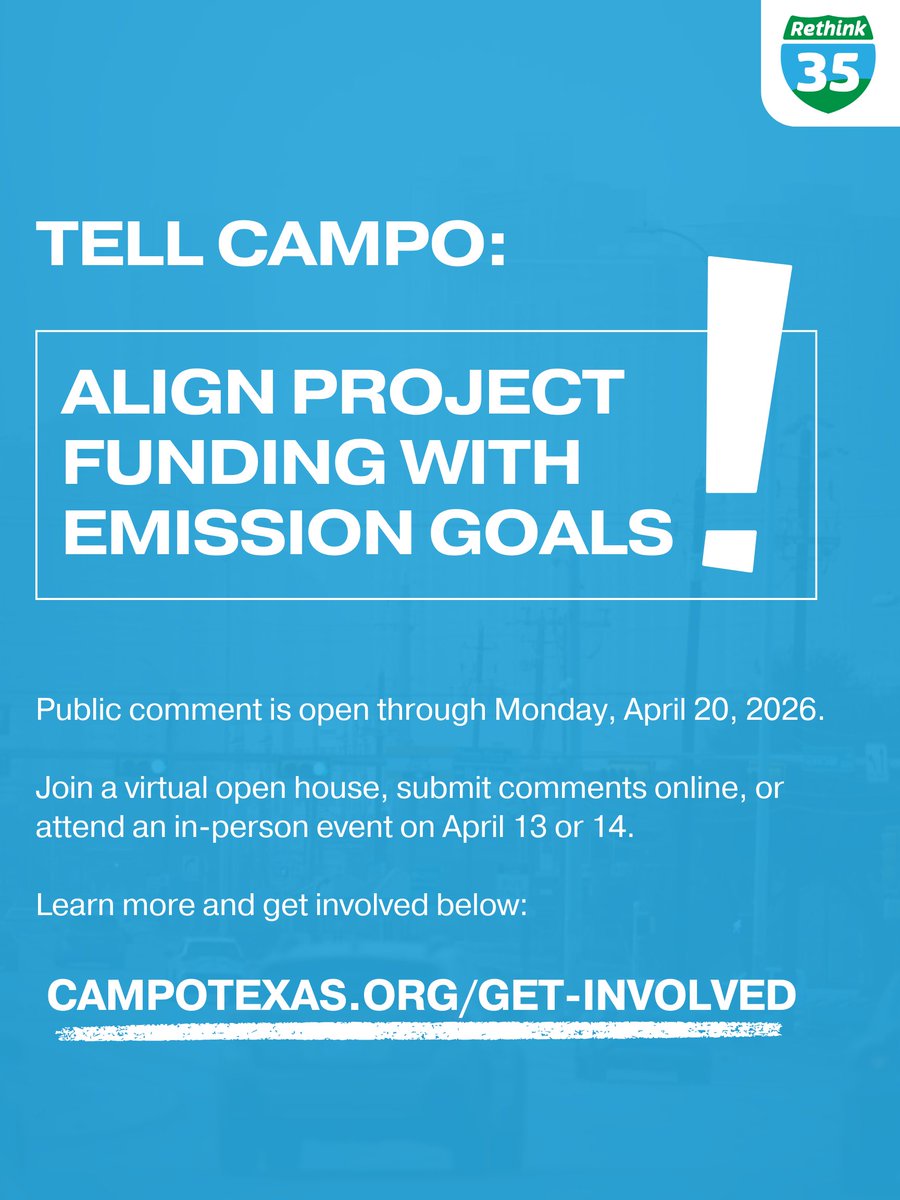 Rethink
35

TELL CAMPO:

ALIGN PROJECT FUNDING WITH EMISSION GOALS

!

Public comment is open through Monday, April 20, 2026.

Join a virtual open house, submit comments online, or attend an in-person event on April 13 or 14.

Learn more and get involved below:

CAMPOTEXAS.ORG/GET-INVOLVED